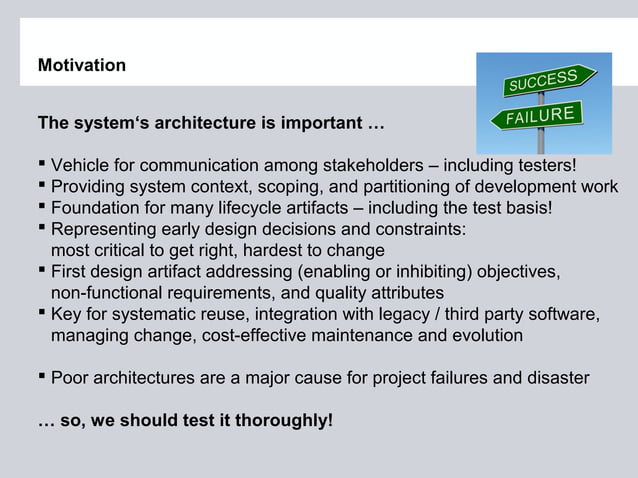 Motivation

SUCCESS
FAILURE

The system‘s architecture is important …

▪ Vehicle for communication among stakeholders – including testers!
▪ Providing system context, scoping, and partitioning of development work
▪ Foundation for many lifecycle artifacts – including the test basis!
▪ Representing early design decisions and constraints: most critical to get right, hardest to change
▪ First design artifact addressing (enabling or inhibiting) objectives, non-functional requirements, and quality attributes
▪ Key for systematic reuse, integration with legacy / third party software, managing change, cost-effective maintenance and evolution

▪ Poor architectures are a major cause for project failures and disaster

… so, we should test it thoroughly!